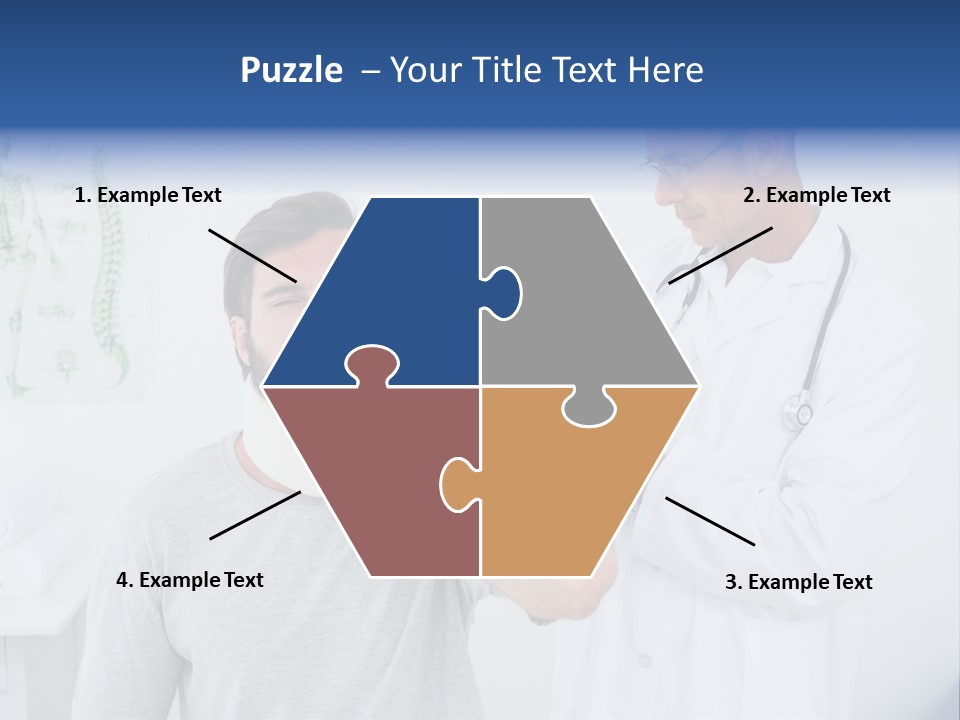 Puzzle – Your Title Text Here

1. Example Text

2. Example Text

4. Example Text

3. Example Text